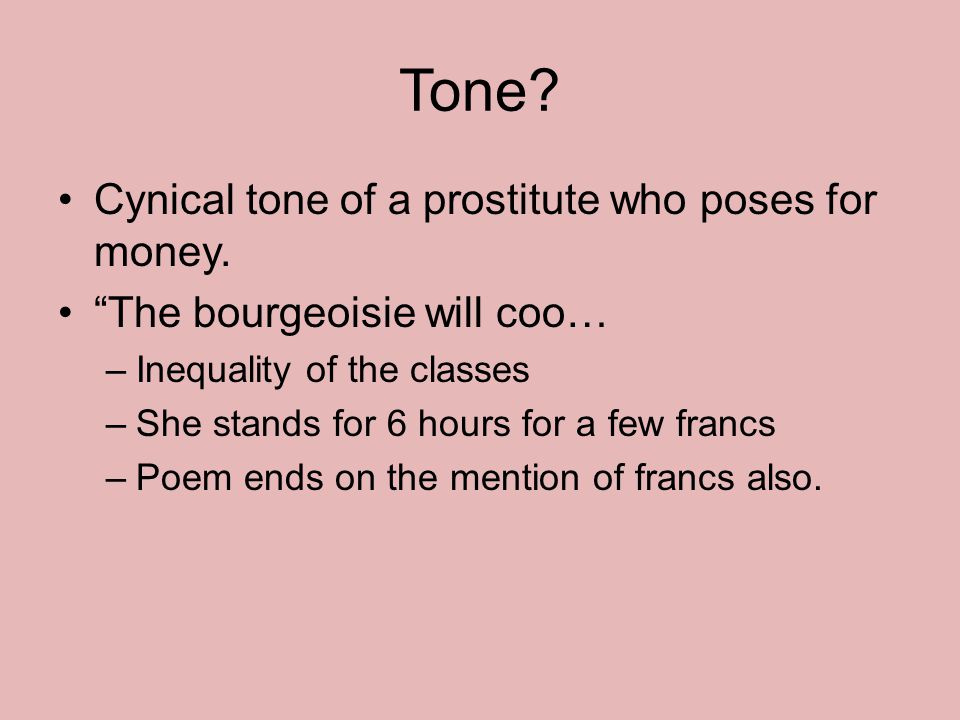 Tone?

• Cynical tone of a prostitute who poses for money.
• “The bourgeoisie will coo…
– Inequality of the classes
– She stands for 6 hours for a few francs
– Poem ends on the mention of francs also.